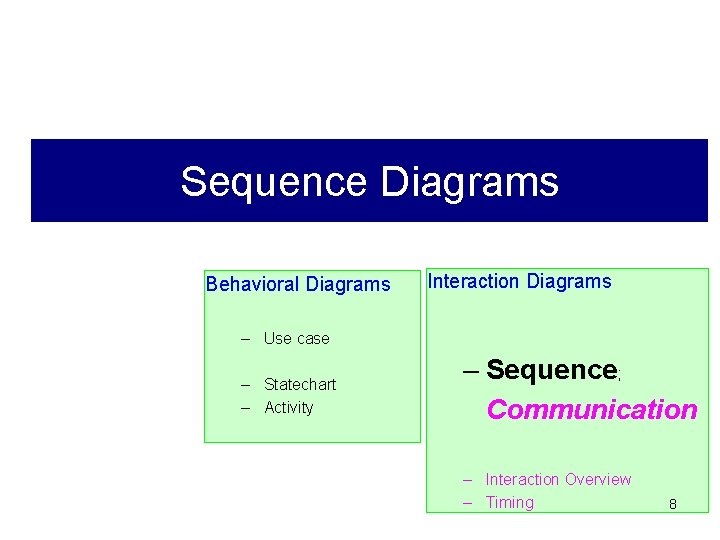 Sequence Diagrams

Behavioral Diagrams

– Use case

– Statechart

– Activity

Interaction Diagrams

– Sequence; Communication

– Interaction Overview

– Timing

8